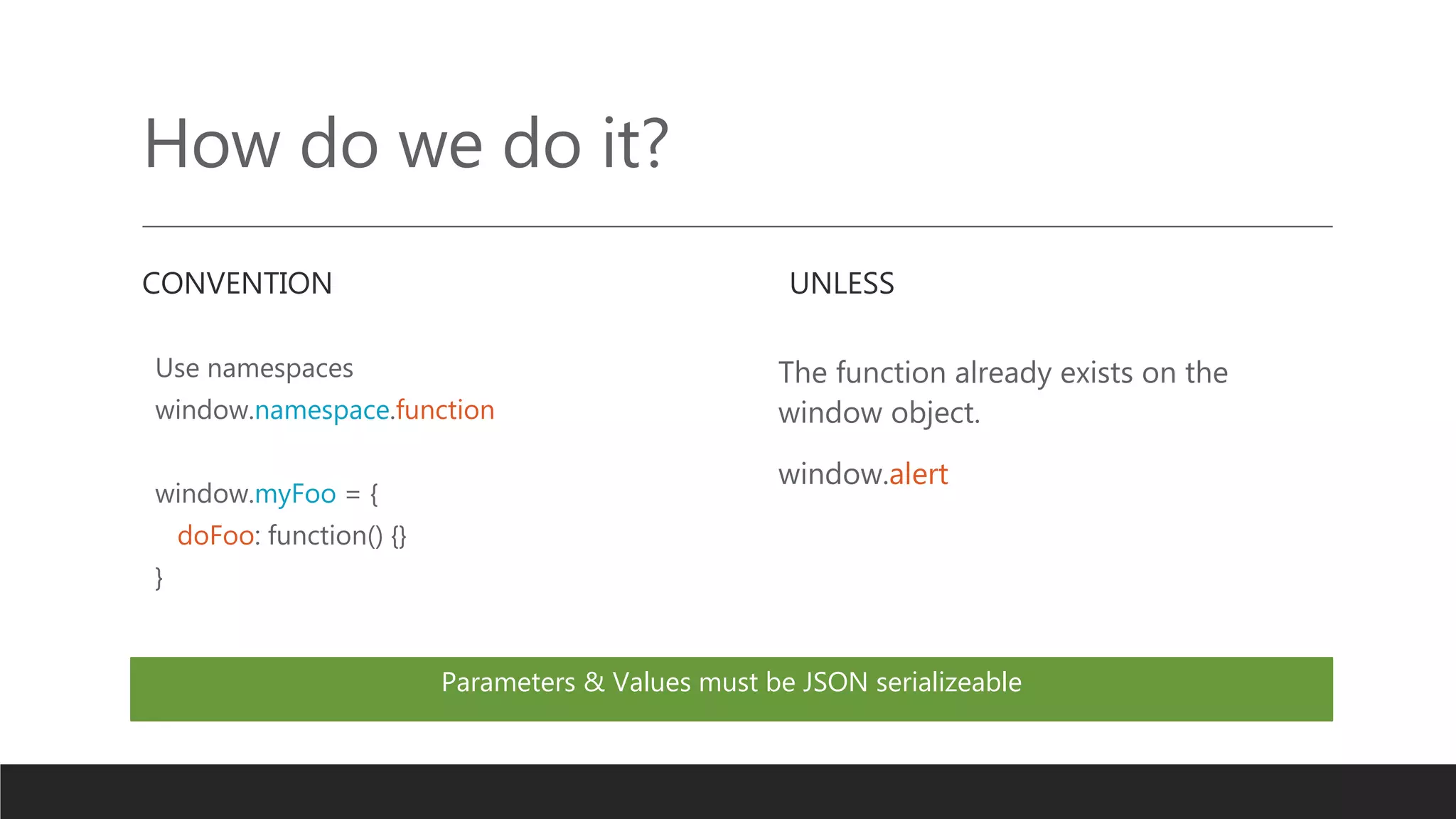 How do we do it?

CONVENTION

Use namespaces
window.namespace.function

window.myFoo = {
doFoo: function() {}
}

UNLESS

The function already exists on the window object.

window.alert

Parameters & Values must be JSON serializeable